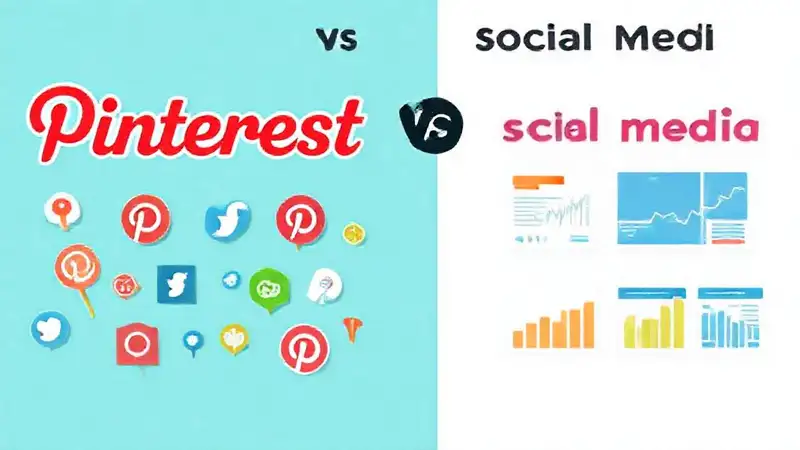 vs

social Medi

Pinterest

vs

scial media